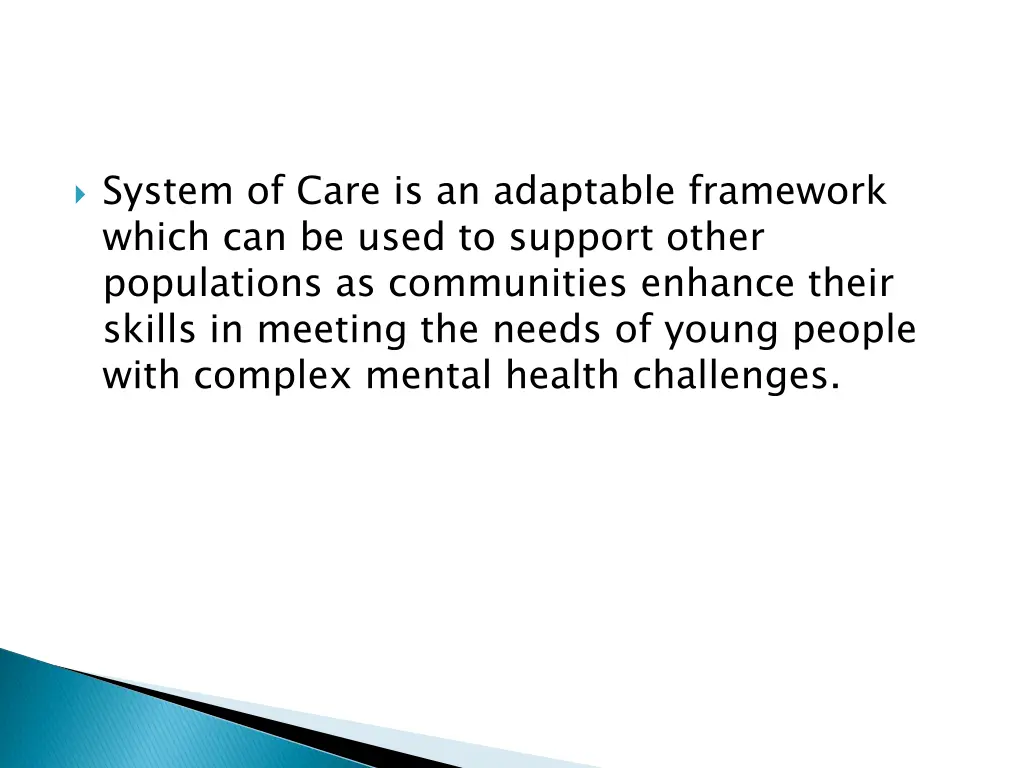 System of Care is an adaptable framework which can be used to support other populations as communities enhance their skills in meeting the needs of young people with complex mental health challenges.